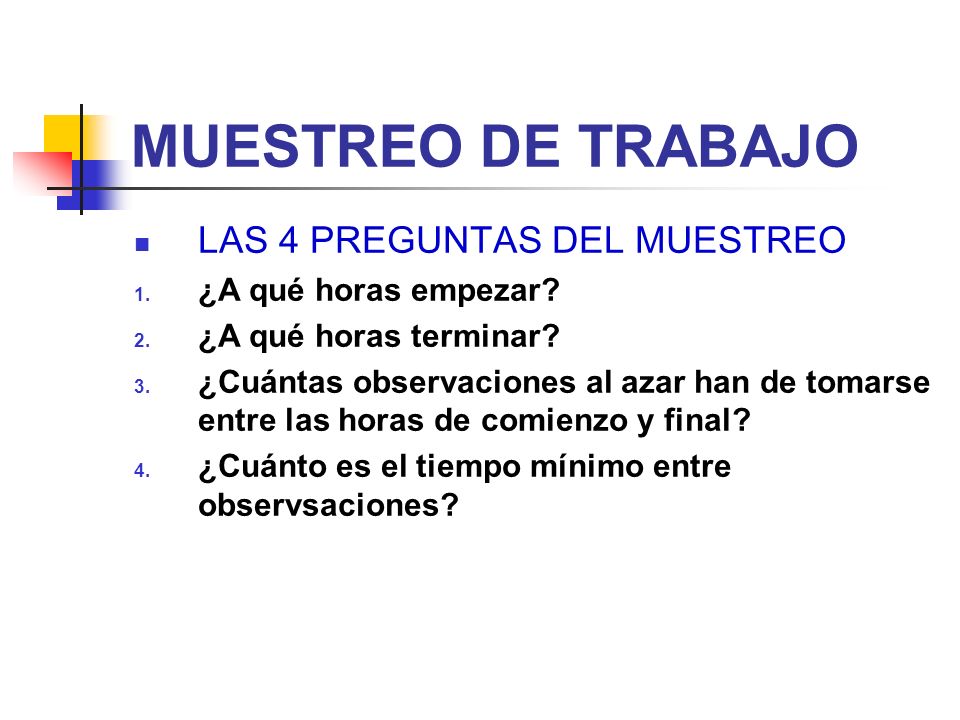 MUESTREO DE TRABAJO

LAS 4 PREGUNTAS DEL MUESTREO

1. ¿A qué horas empezar?
2. ¿A qué horas terminar?
3. ¿Cuántas observaciones al azar han de tomarse entre las horas de comienzo y final?
4. ¿Cuánto es el tiempo mínimo entre observsaciones?